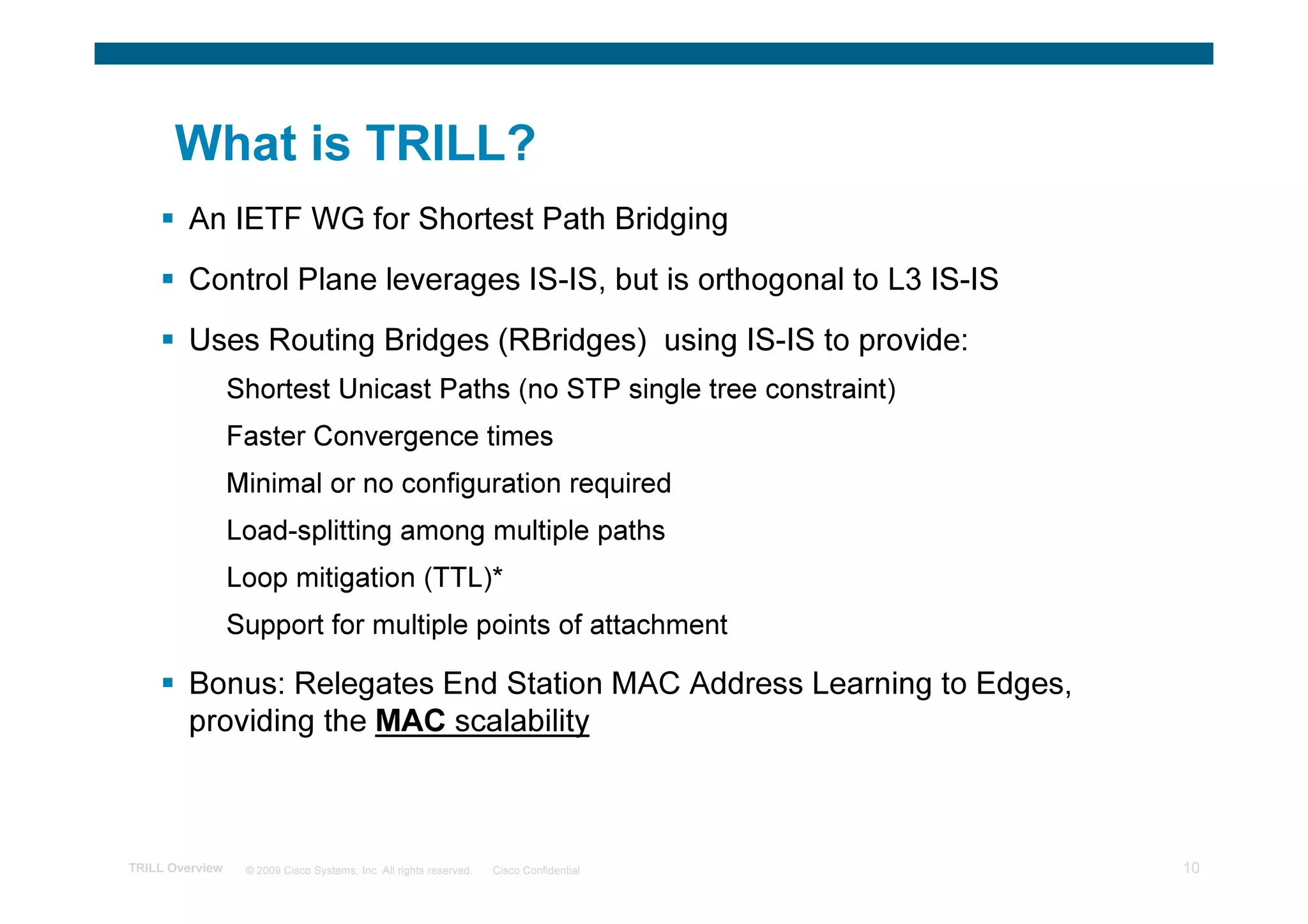 What is TRILL?

▪ An IETF WG for Shortest Path Bridging

▪ Control Plane leverages IS-IS, but is orthogonal to L3 IS-IS

▪ Uses Routing Bridges (RBridges) using IS-IS to provide:

Shortest Unicast Paths (no STP single tree constraint)

Faster Convergence times

Minimal or no configuration required

Load-splitting among multiple paths

Loop mitigation (TTL)*

Support for multiple points of attachment

▪ Bonus: Relegates End Station MAC Address Learning to Edges, providing the MAC scalability

TRILL Overview © 2009 Cisco Systems, Inc. All rights reserved. Cisco Confidential 10